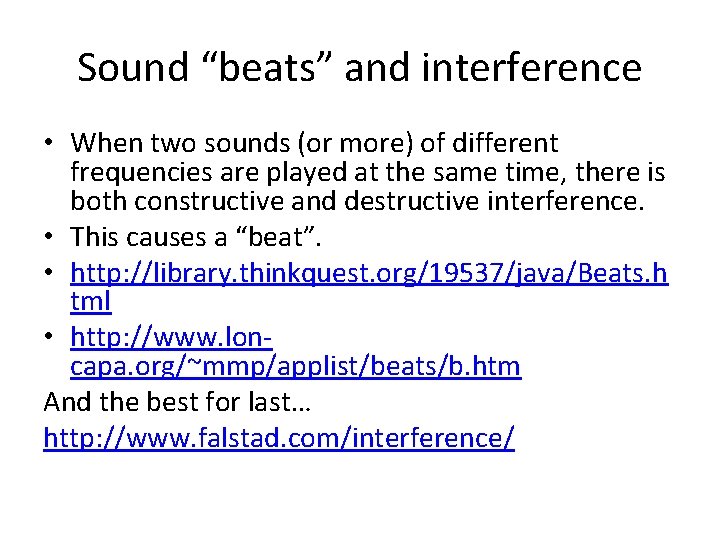 Sound “beats” and interference

• When two sounds (or more) of different frequencies are played at the same time, there is both constructive and destructive interference.
• This causes a “beat”.
• http://library.thinkquest.org/19537/java/Beats.html
• http://www.lon-capa.org/~mmp/applist/beats/b.htm

And the best for last…
http://www.falstad.com/interference/